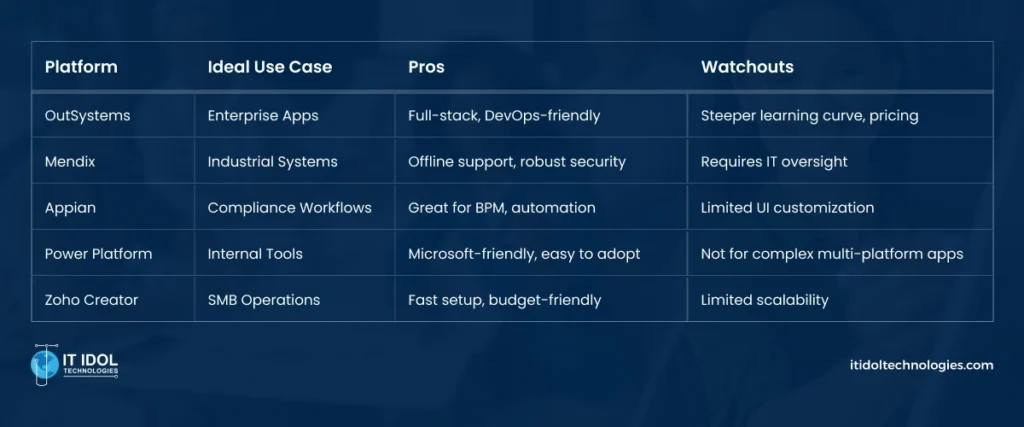 | Platform | Ideal Use Case | Pros | Watchouts |
|---|---|---|---|
| OutSystems | Enterprise Apps | Full-stack, DevOps-friendly | Steeper learning curve, pricing |
| Mendix | Industrial Systems | Offline support, robust security | Requires IT oversight |
| Appian | Compliance Workflows | Great for BPM, automation | Limited UI customization |
| Power Platform | Internal Tools | Microsoft-friendly, easy to adopt | Not for complex multi-platform apps |
| Zoho Creator | SMB Operations | Fast setup, budget-friendly | Limited scalability |

IT IDOL TECHNOLOGIES

itidoltechnologies.com